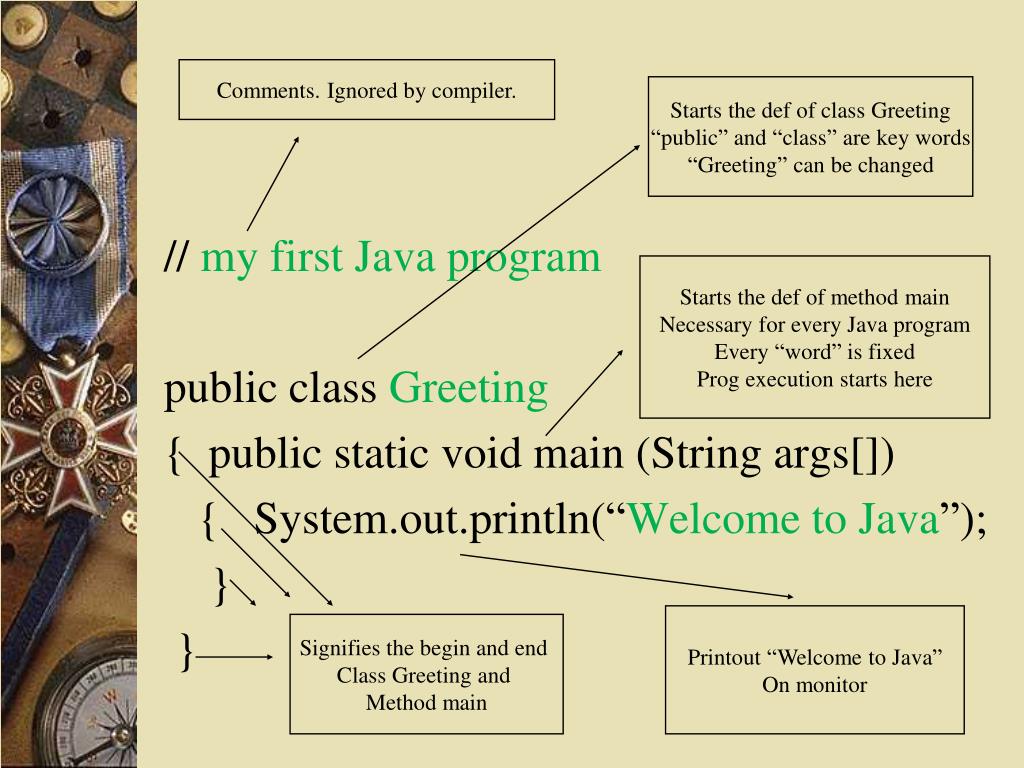 Comments. Ignored by compiler.

Starts the def of class Greeting
“public” and “class” are key words
“Greeting” can be changed

// my first Java program

Starts the def of method main
Necessary for every Java program
Every “word” is fixed
Prog execution starts here

public class Greeting
{ public static void main (String args[])
{ System.out.println(“Welcome to Java”);
}
}

Signifies the begin and end
Class Greeting and
Method main

Printout “Welcome to Java”
On monitor